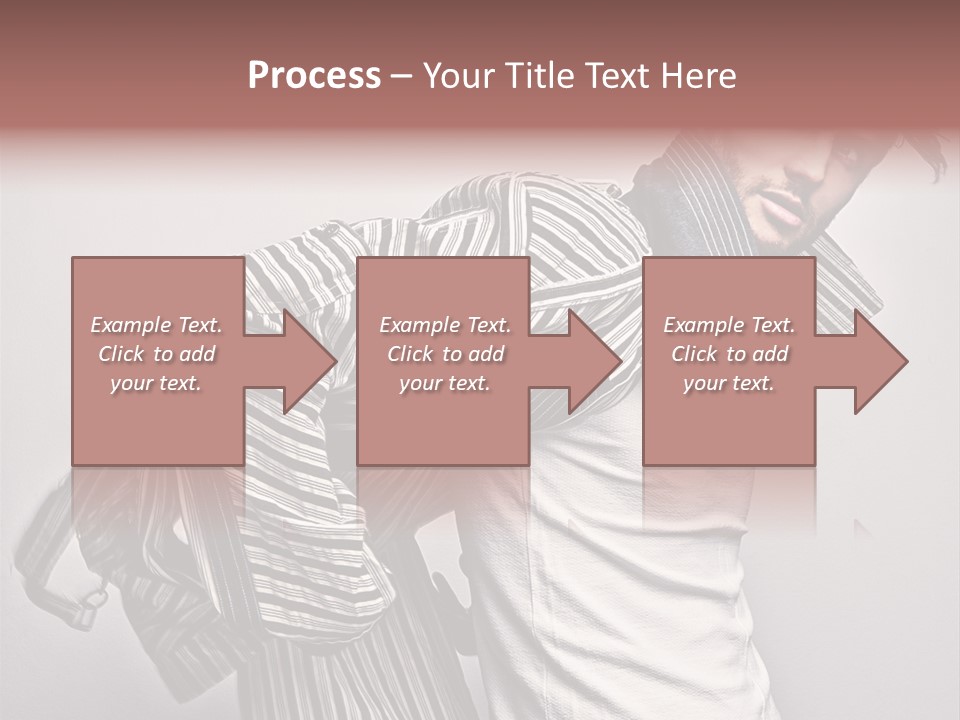 Process – Your Title Text Here

Example Text. Click to add your text.

Example Text. Click to add your text.

Example Text. Click to add your text.